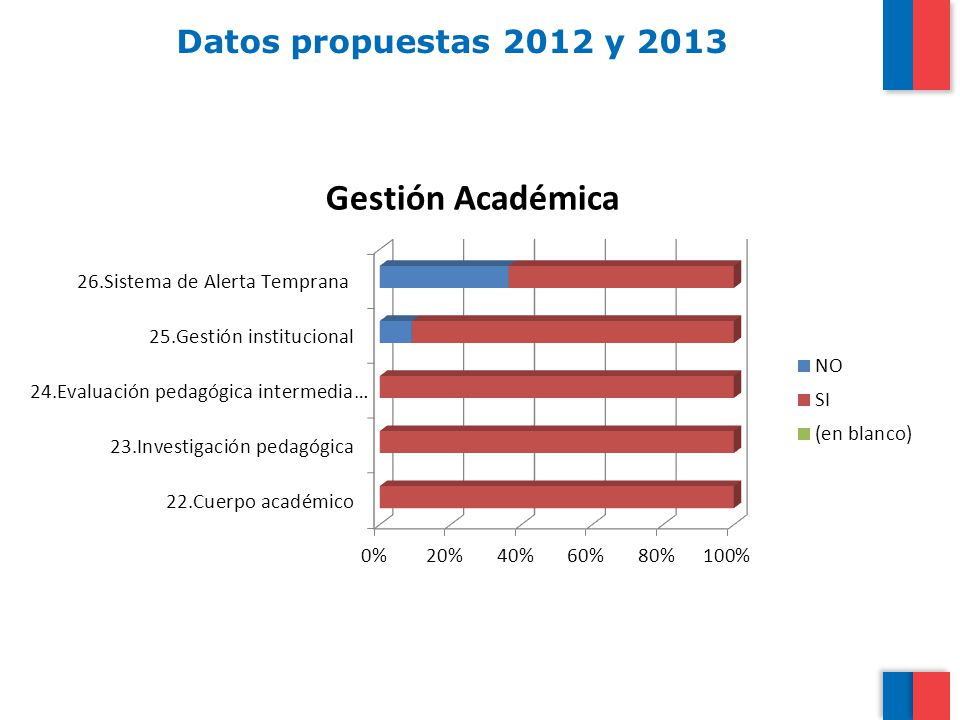 Datos propuestas 2012 y 2013

Gestión Académica

26.Sistema de Alerta Temprana
25.Gestión institucional
24.Evaluación pedagógica intermedia…
23.Investigación pedagógica
22.Cuerpo académico

0% 20% 40% 60% 80% 100%

NO
SI
(en blanco)